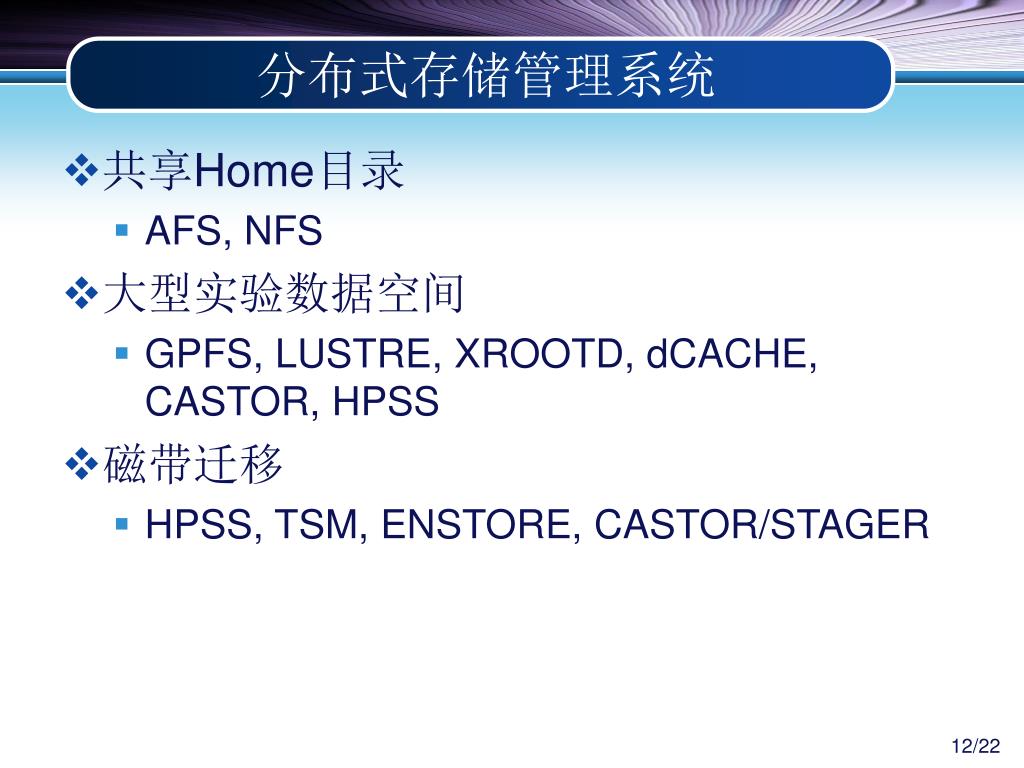 分布式存储管理系统

❖共享Home目录

▪ AFS, NFS

❖大型实验数据空间

▪ GPFS, LUSTRE, XROOTD, dCACHE, CASTOR, HPSS

❖磁带迁移

▪ HPSS, TSM, ENSTORE, CASTOR/STAGER

12/22